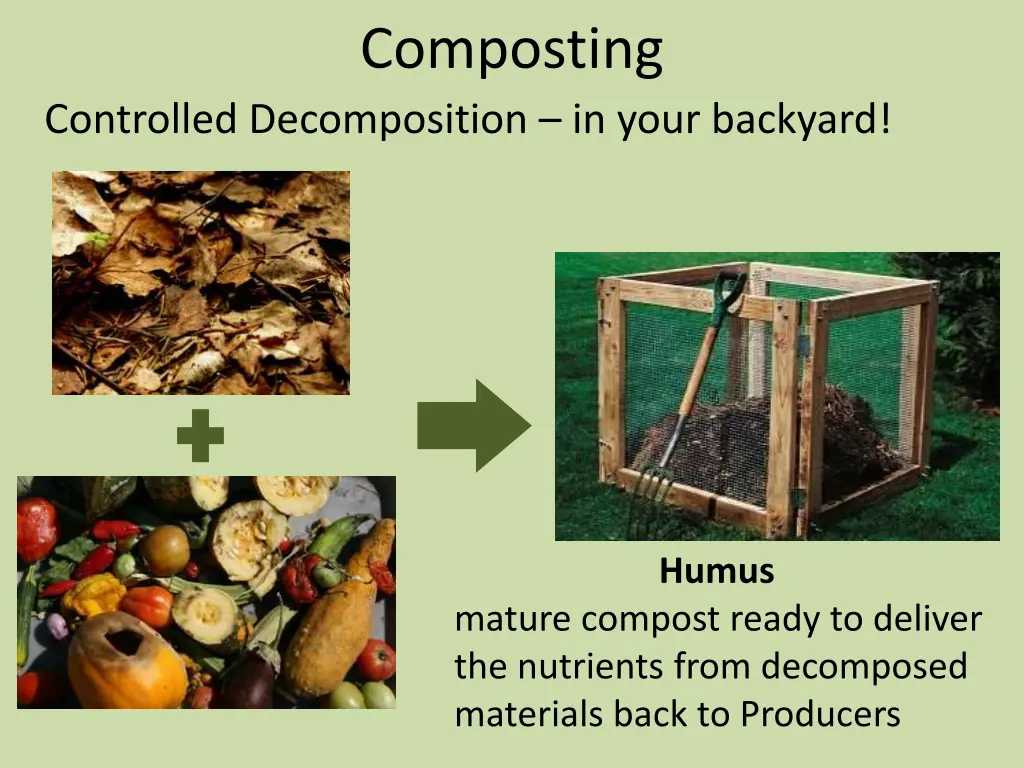 Composting

Controlled Decomposition – in your backyard!

Humus

mature compost ready to deliver the nutrients from decomposed materials back to Producers